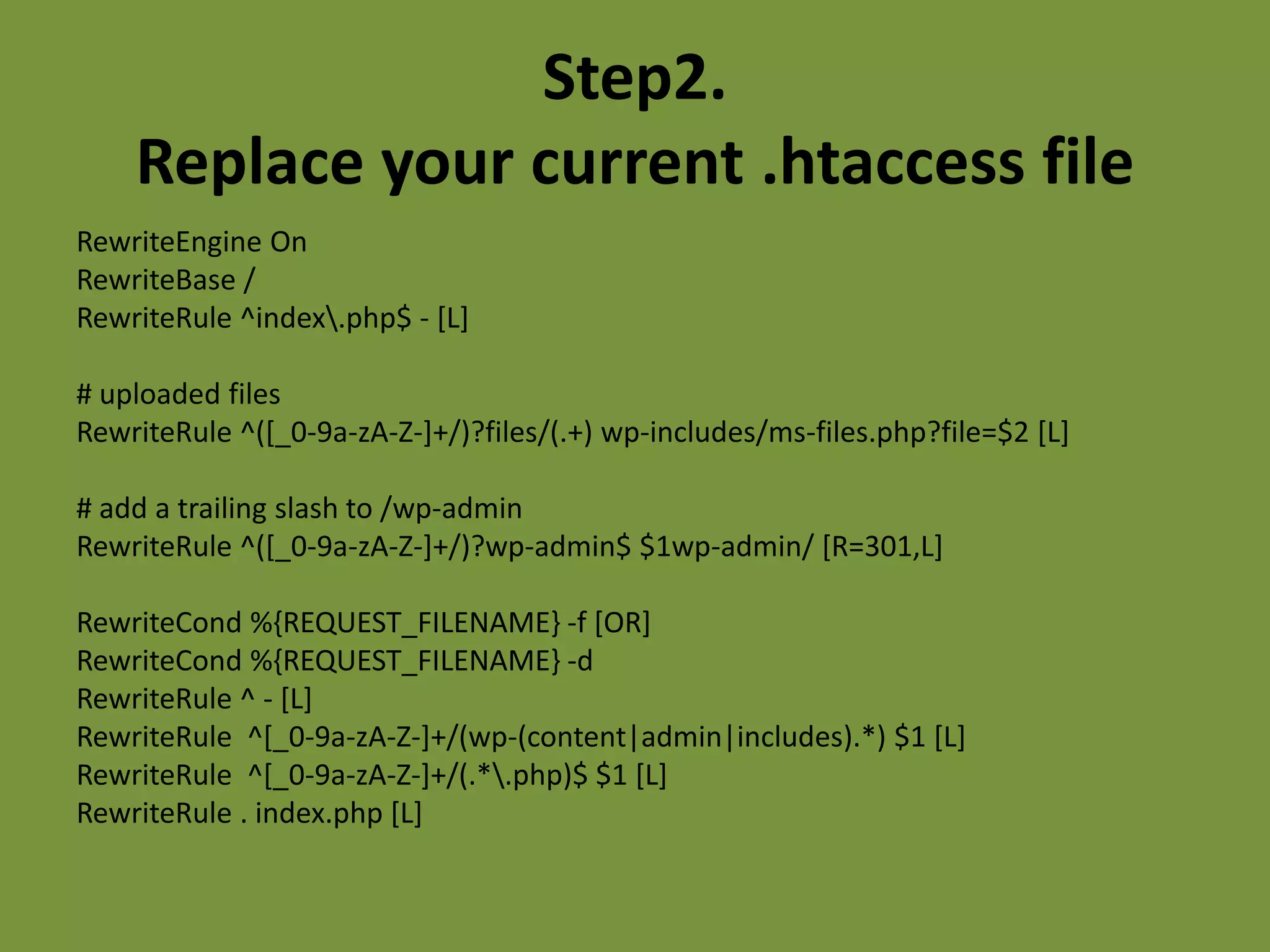 Step2.
Replace your current .htaccess file

RewriteEngine On
RewriteBase /
RewriteRule ^index\.php$ - [L]

# uploaded files
RewriteRule ^([_0-9a-zA-Z-]+/)?files/(.+) wp-includes/ms-files.php?file=$2 [L]

# add a trailing slash to /wp-admin
RewriteRule ^([_0-9a-zA-Z-]+/)?wp-admin$ $1wp-admin/ [R=301,L]

RewriteCond %{REQUEST_FILENAME} -f [OR]
RewriteCond %{REQUEST_FILENAME} -d
RewriteRule ^ - [L]
RewriteRule ^[_0-9a-zA-Z-]+/(wp-(content|admin|includes).*) $1 [L]
RewriteRule ^[_0-9a-zA-Z-]+/(.*\.php)$ $1 [L]
RewriteRule . index.php [L]